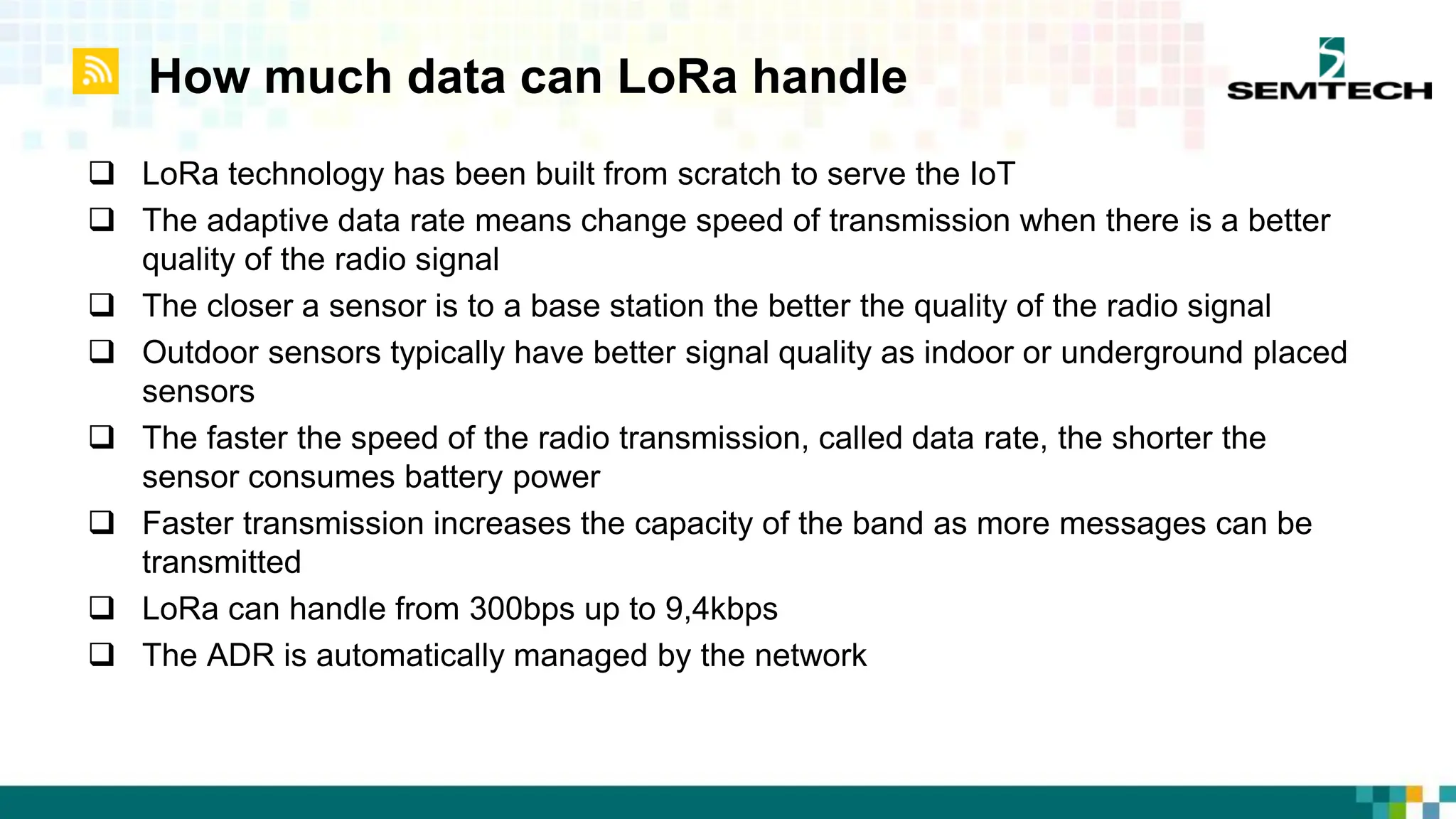 How much data can LoRa handle

SEMTECH

❑ LoRa technology has been built from scratch to serve the IoT
❑ The adaptive data rate means change speed of transmission when there is a better quality of the radio signal
❑ The closer a sensor is to a base station the better the quality of the radio signal
❑ Outdoor sensors typically have better signal quality as indoor or underground placed sensors
❑ The faster the speed of the radio transmission, called data rate, the shorter the sensor consumes battery power
❑ Faster transmission increases the capacity of the band as more messages can be transmitted
❑ LoRa can handle from 300bps up to 9,4kbps
❑ The ADR is automatically managed by the network